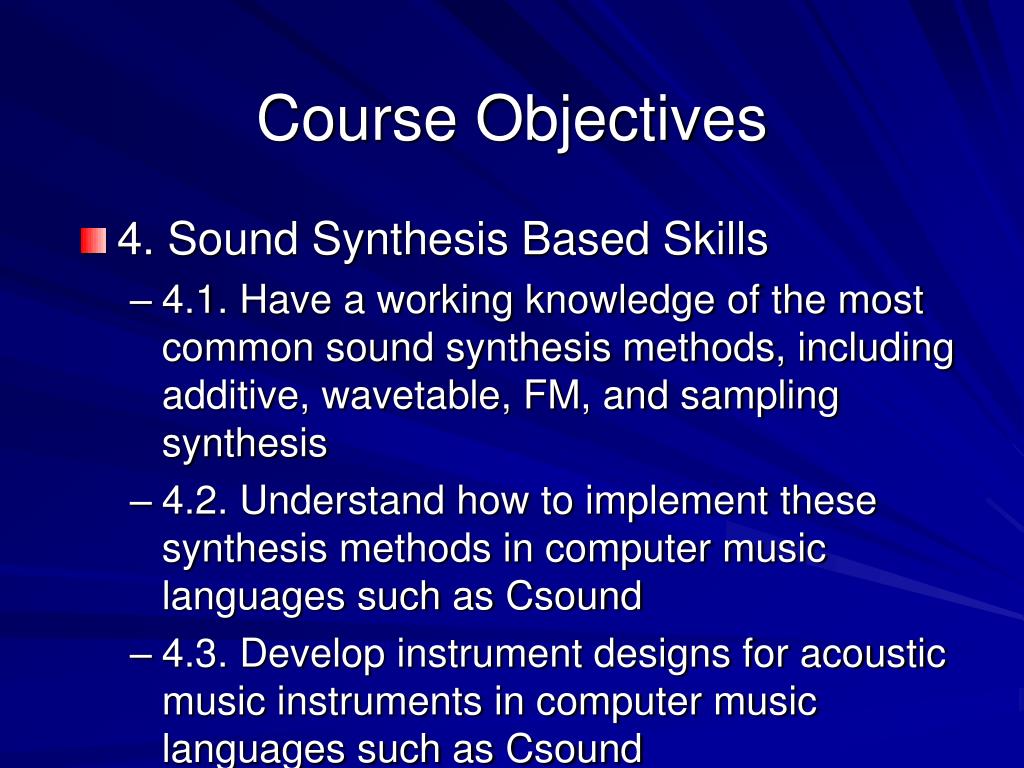 Course Objectives

4. Sound Synthesis Based Skills

– 4.1. Have a working knowledge of the most common sound synthesis methods, including additive, wavetable, FM, and sampling synthesis

– 4.2. Understand how to implement these synthesis methods in computer music languages such as Csound

– 4.3. Develop instrument designs for acoustic music instruments in computer music languages such as Csound